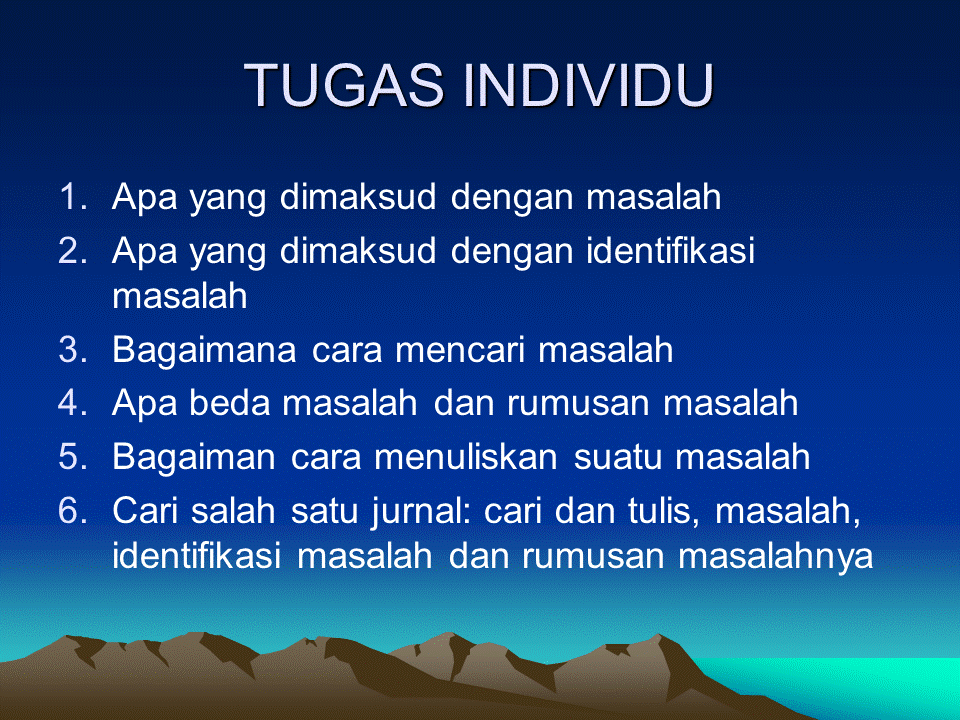 TUGAS INDIVIDU

1. Apa yang dimaksud dengan masalah
2. Apa yang dimaksud dengan identifikasi masalah
3. Bagaimana cara mencari masalah
4. Apa beda masalah dan rumusan masalah
5. Bagaiman cara menuliskan suatu masalah
6. Cari salah satu jurnal: cari dan tulis, masalah, identifikasi masalah dan rumusan masalahnya